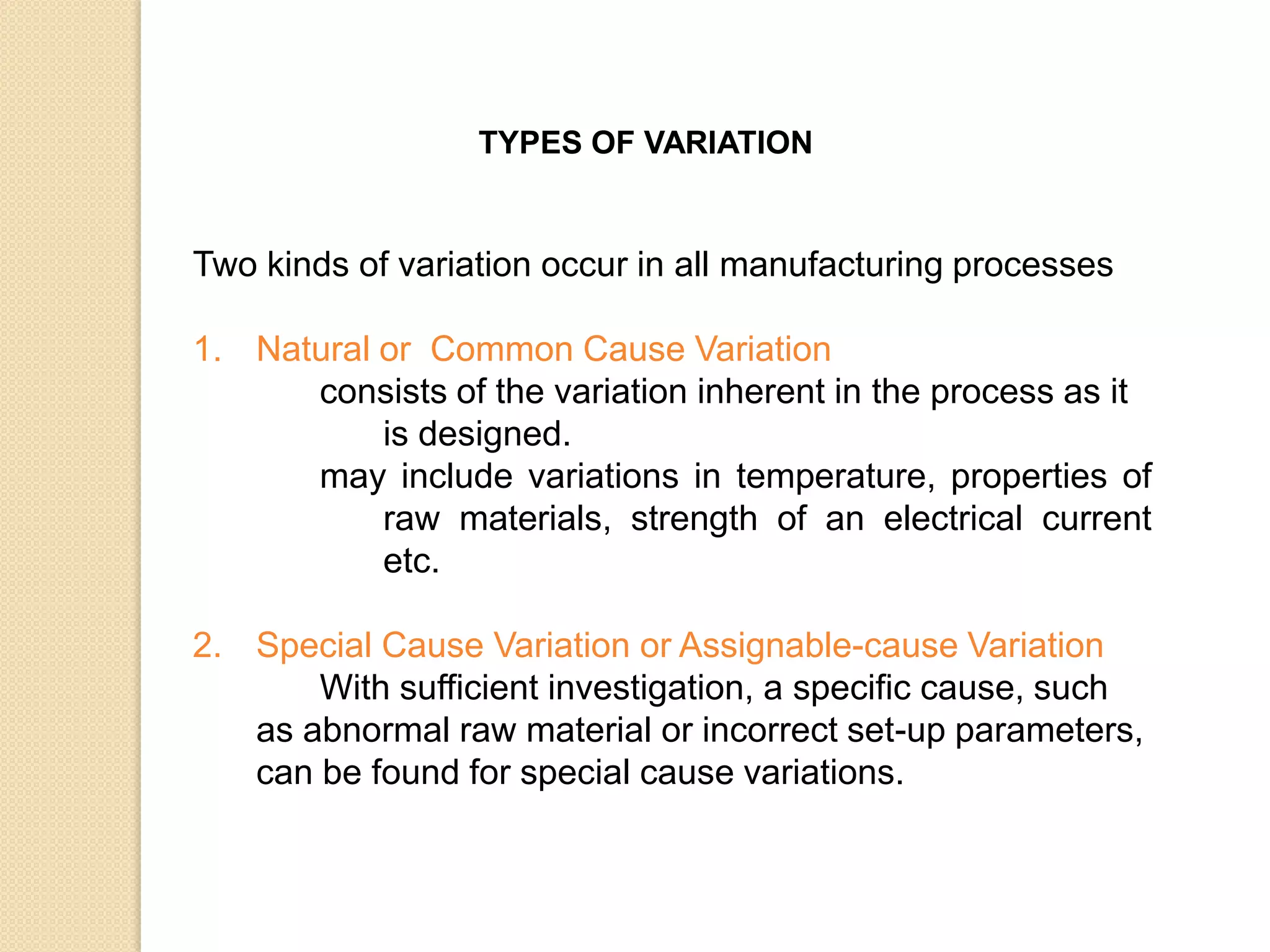 TYPES OF VARIATION

Two kinds of variation occur in all manufacturing processes

1. Natural or Common Cause Variation

consists of the variation inherent in the process as it is designed.

may include variations in temperature, properties of raw materials, strength of an electrical current etc.

2. Special Cause Variation or Assignable-cause Variation

With sufficient investigation, a specific cause, such as abnormal raw material or incorrect set-up parameters, can be found for special cause variations.